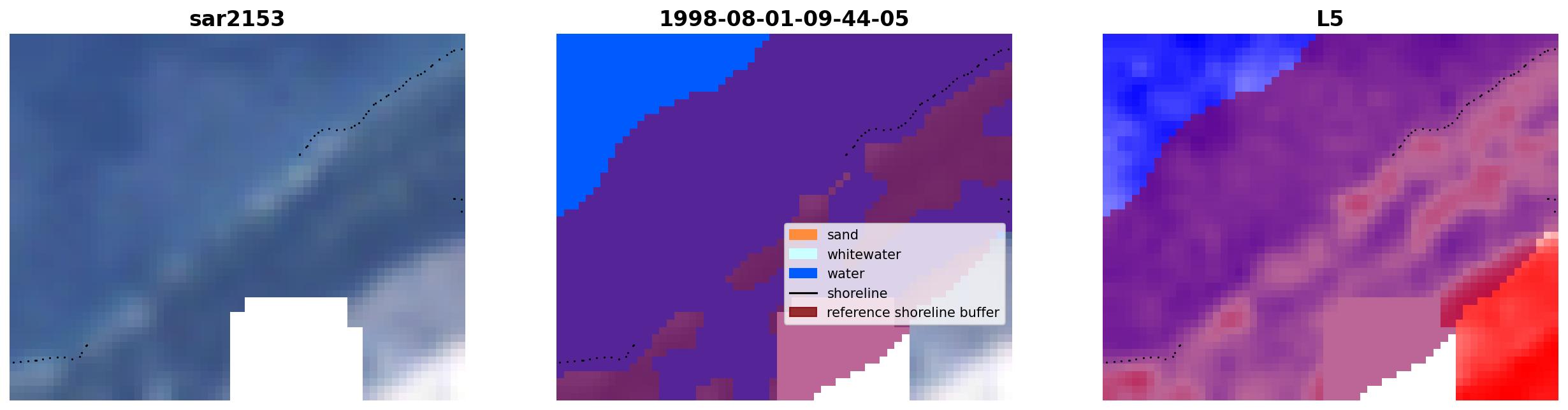 sar2153

1998-08-01-09-44-05

sand
whitewater
water
shoreline
reference shoreline buffer

L5